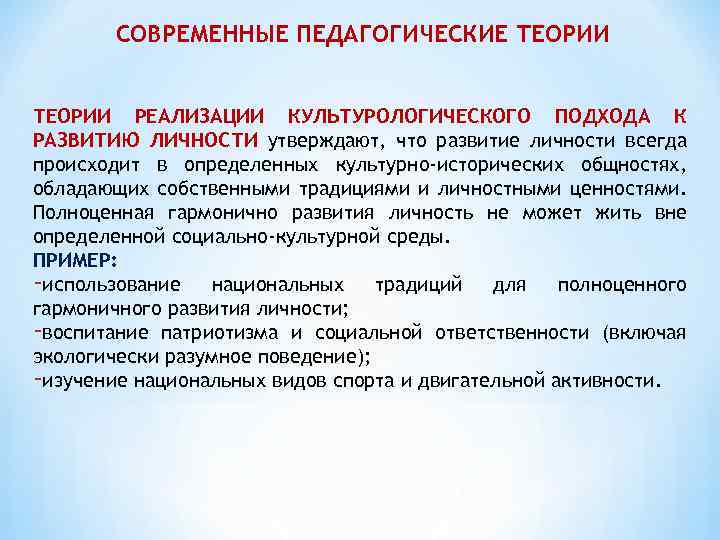 СОВРЕМЕННЫЕ ПЕДАГОГИЧЕСКИЕ ТЕОРИИ

ТЕОРИИ РЕАЛИЗАЦИИ КУЛЬТУРОЛОГИЧЕСКОГО ПОДХОДА К РАЗВИТИЮ ЛИЧНОСТИ утверждают, что развитие личности всегда происходит в определенных культурно-исторических общностях, обладающих собственными традициями и личностными ценностями. Полноценная гармонично развития личность не может жить вне определенной социально-культурной среды.
ПРИМЕР:
-использование национальных традиций для полноценного гармоничного развития личности;
-воспитание патриотизма и социальной ответственности (включая экологически разумное поведение);
-изучение национальных видов спорта и двигательной активности.